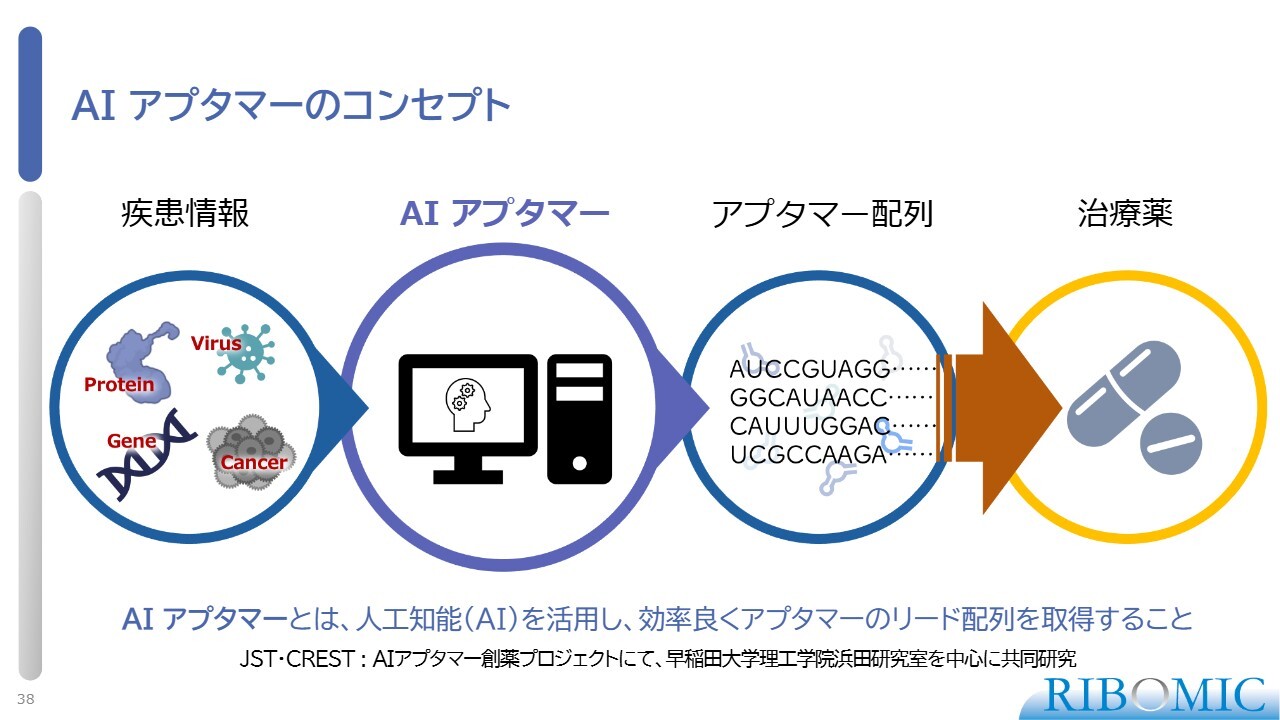 AI アプタマーのコンセプト

疾患情報

AI アプタマー

アプタマー配列

治療薬

Virus

Protein

Gene

Cancer

AUCCGUAGG……
GGCAUAACC……
CAUUUGGAC……
UCGCCAAGA……

AI アプタマーとは、人工知能(AI)を活用し、効率良くアプタマーのリード配列を取得すること

JST･CREST : AIアプタマー創薬プロジェクトにて、早稲田大学理工学院浜田研究室を中心に共同研究

38

RIBOMIC